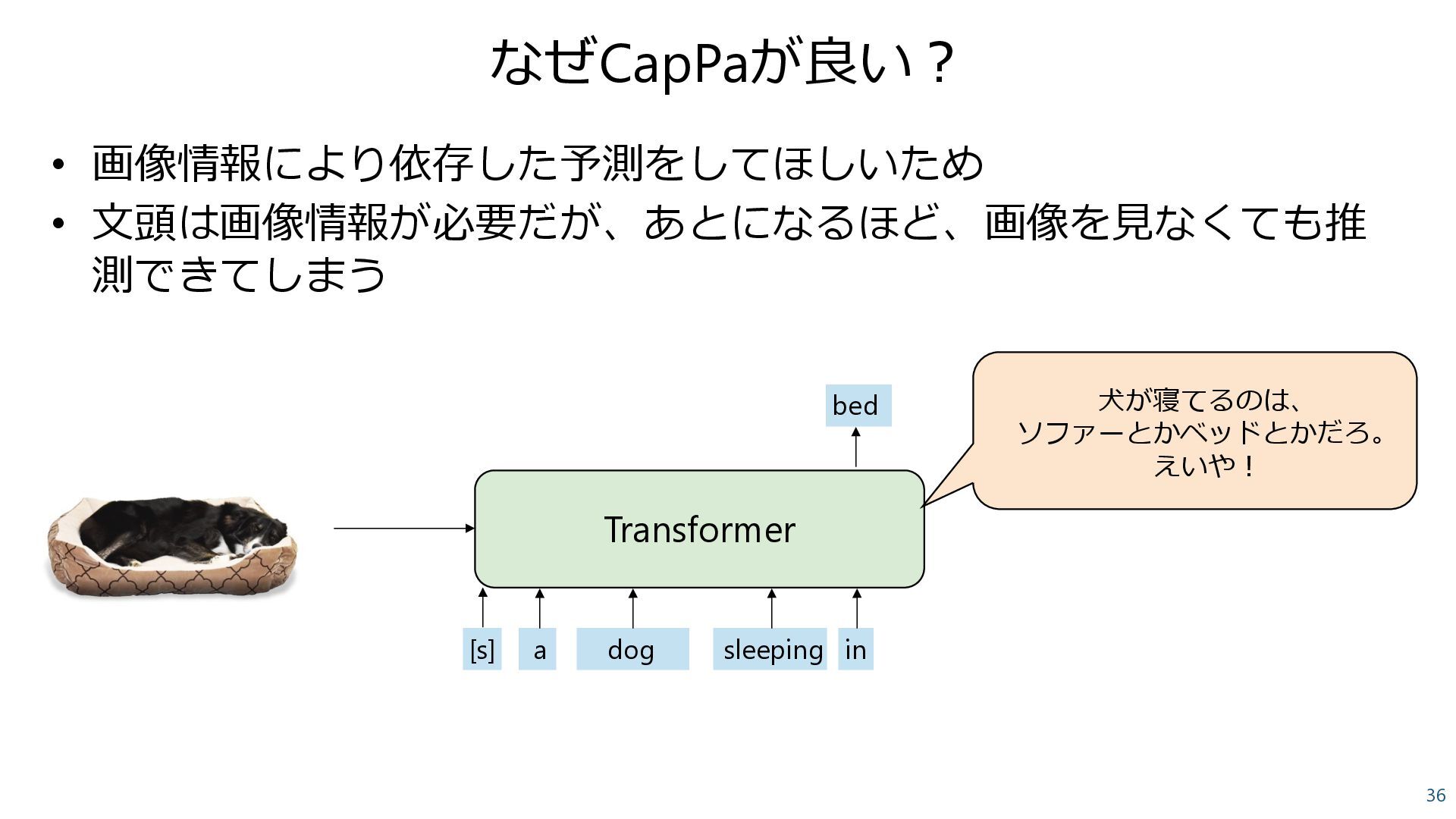 なぜCapPaが良い？

• 画像情報により依存した予測をしてほしいため
• 文頭は画像情報が必要だが、あとになるほど、画像を見なくても推測できてしまう

bed

犬が寝てるのは、
ソファーとかベッドとかだろ。
えいや！

Transformer

[s] a dog sleeping in

36